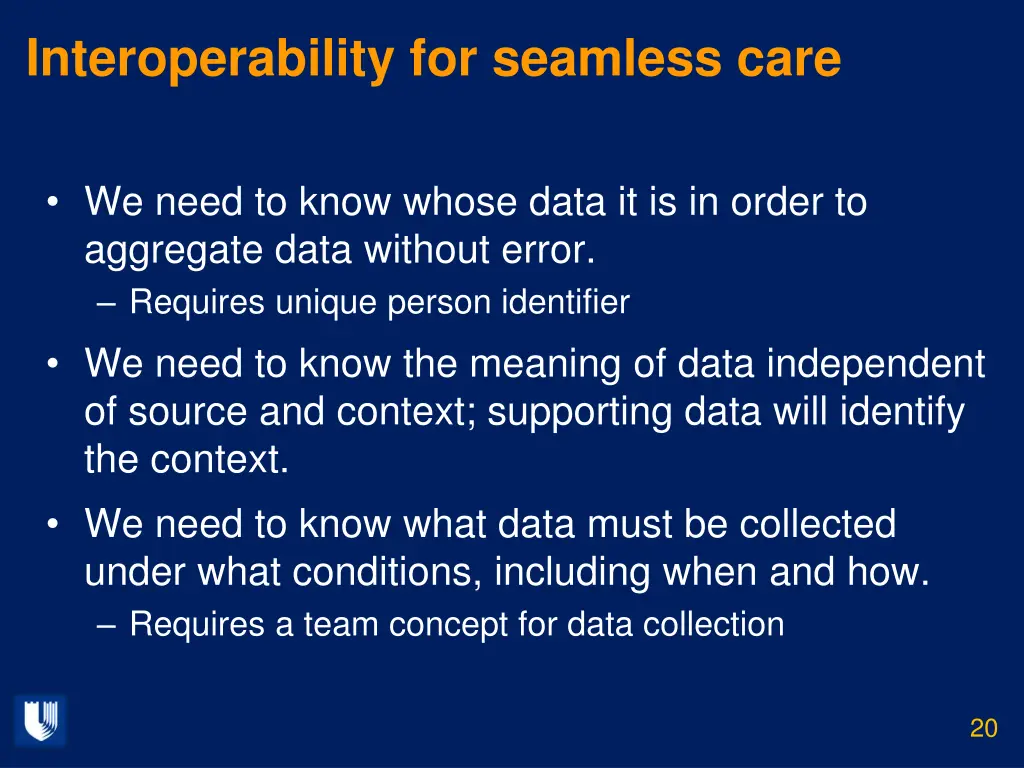 Interoperability for seamless care

• We need to know whose data it is in order to aggregate data without error.
– Requires unique person identifier

• We need to know the meaning of data independent of source and context; supporting data will identify the context.

• We need to know what data must be collected under what conditions, including when and how.
– Requires a team concept for data collection

20